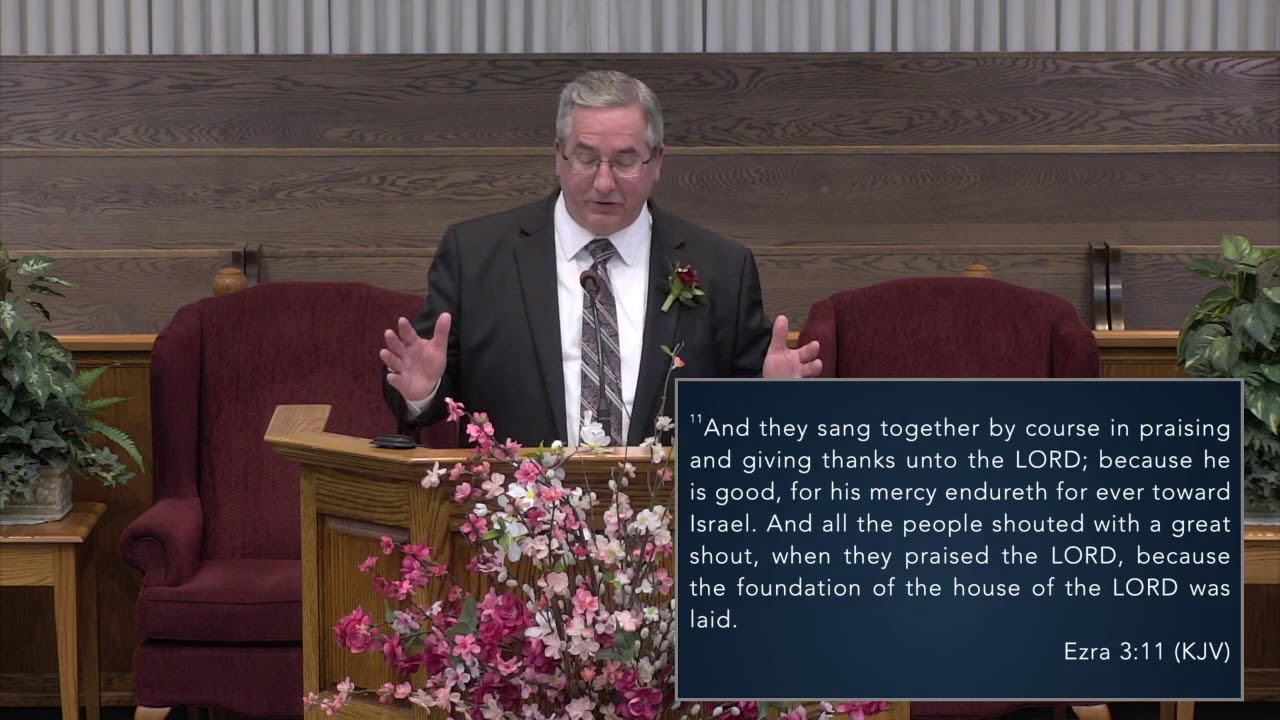 $^{11}$And they sang together by course in praising and giving thanks unto the LORD; because he is good, for his mercy endureth for ever toward Israel. And all the people shouted with a great shout, when they praised the LORD, because the foundation of the house of the LORD was laid.

Ezra 3:11 (KJV)